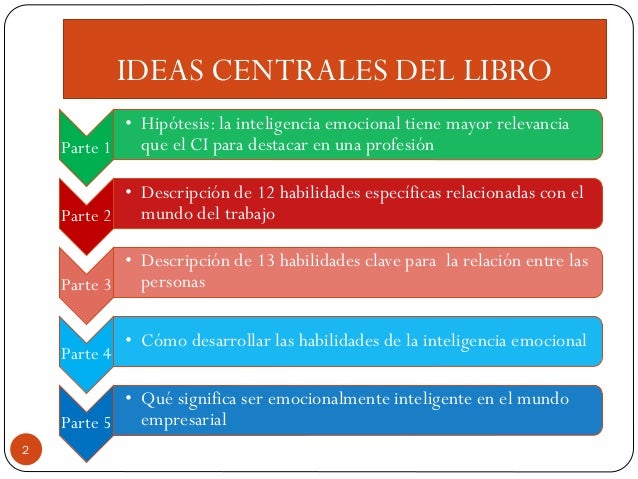 IDEAS CENTRALES DEL LIBRO

Parte 1
• Hipótesis: la inteligencia emocional tiene mayor relevancia que el CI para destacar en una profesión

Parte 2
• Descripción de 12 habilidades específicas relacionadas con el mundo del trabajo

Parte 3
• Descripción de 13 habilidades clave para la relación entre las personas

Parte 4
• Cómo desarrollar las habilidades de la inteligencia emocional

Parte 5
• Qué significa ser emocionalmente inteligente en el mundo empresarial

2